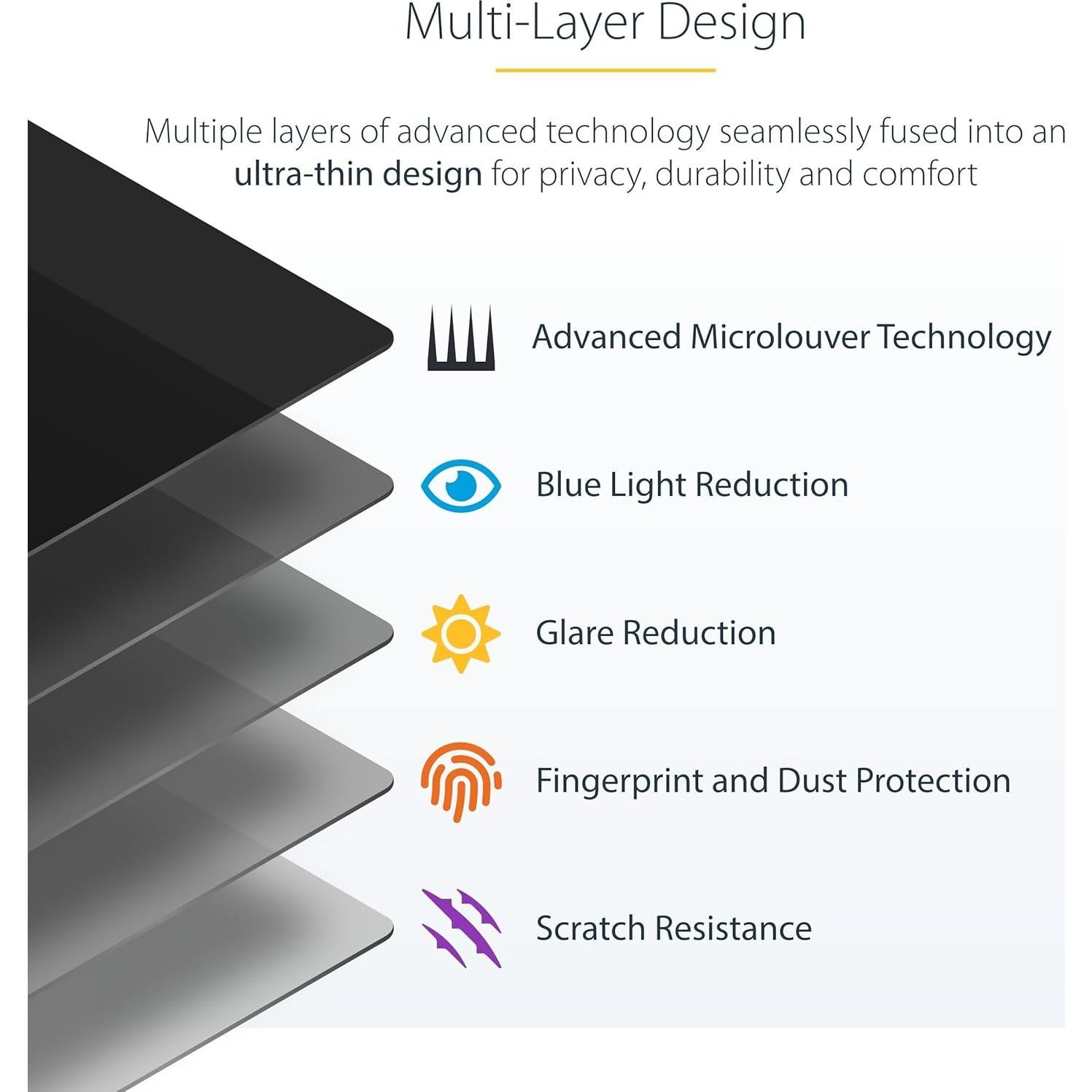 Multi-Layer Design

Multiple layers of advanced technology seamlessly fused into an ultra-thin design for privacy, durability and comfort

Advanced Microlouver Technology

Blue Light Reduction

Glare Reduction

Fingerprint and Dust Protection

Scratch Resistance